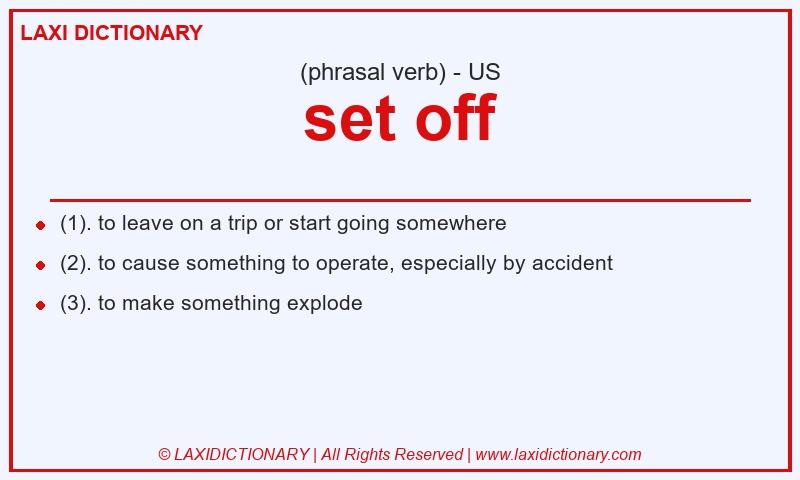 LAXI DICTIONARY

(phrasal verb) - US

set off

- (1). to leave on a trip or start going somewhere
- (2). to cause something to operate, especially by accident
- (3). to make something explode

© LAXIDICTIONARY | All Rights Reserved | www.laxidictionary.com